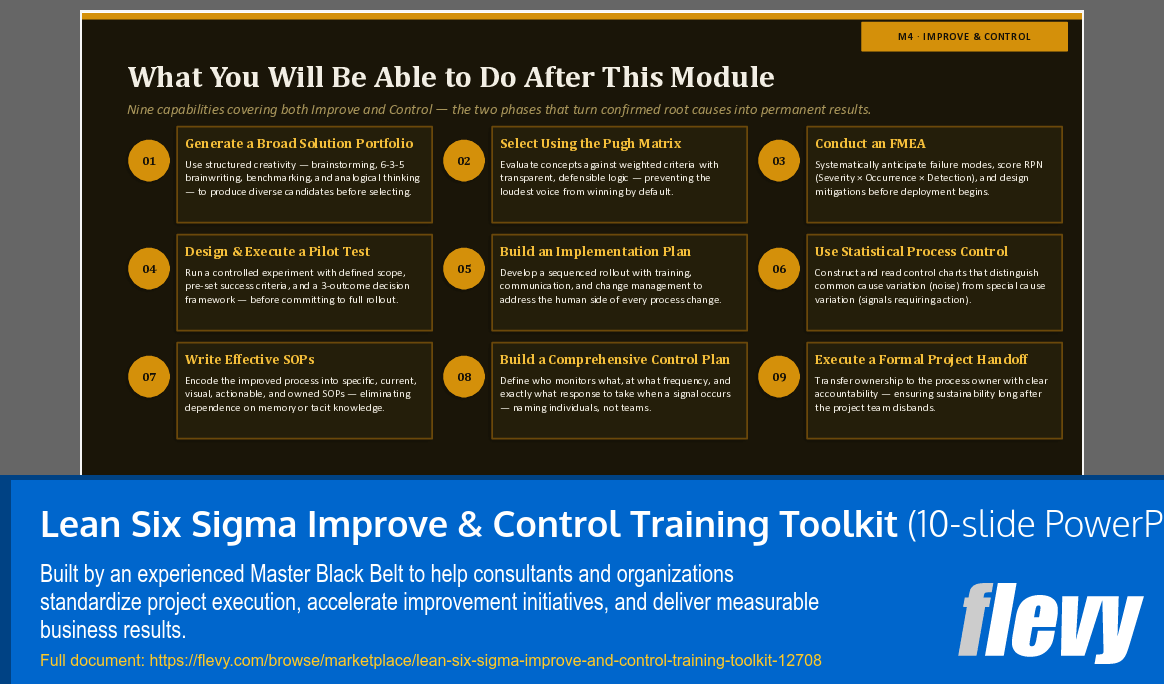 M4 · IMPROVE & CONTROL

What You Will Be Able to Do After This Module

Nine capabilities covering both Improve and Control — the two phases that turn confirmed root causes into permanent results.

01
Generate a Broad Solution Portfolio
Use structured creativity — brainstorming, 6-3-5 brainwriting, benchmarking, and analogical thinking — to produce diverse candidates before selecting.

02
Select Using the Pugh Matrix
Evaluate concepts against weighted criteria with transparent, defensible logic — preventing the loudest voice from winning by default.

03
Conduct an FMEA
Systematically anticipate failure modes, score RPN (Severity × Occurrence × Detection), and design mitigations before deployment begins.

04
Design & Execute a Pilot Test
Run a controlled experiment with defined scope, pre-set success criteria, and a 3-outcome decision framework — before committing to full rollout.

05
Build an Implementation Plan
Develop a sequenced rollout with training, communication, and change management to address the human side of every process change.

06
Use Statistical Process Control
Construct and read control charts that distinguish common cause variation (noise) from special cause variation (signals requiring action).

07
Write Effective SOPs
Encode the improved process into specific, current, visual, actionable, and owned SOPs — eliminating dependence on memory or tacit knowledge.

08
Build a Comprehensive Control Plan
Define who monitors what, at what frequency, and exactly what response to take when a signal occurs — naming individuals, not teams.

09
Execute a Formal Project Handoff
Transfer ownership to the process owner with clear accountability — ensuring sustainability long after the project team disbands.

Lean Six Sigma Improve & Control Training Toolkit (10-slide PowerP

Built by an experienced Master Black Belt to help consultants and organizations standardize project execution, accelerate improvement initiatives, and deliver measurable business results.

Full document: https://flevy.com/browse/marketplace/lean-six-sigma-improve-and-control-training-toolkit-12708

flevy